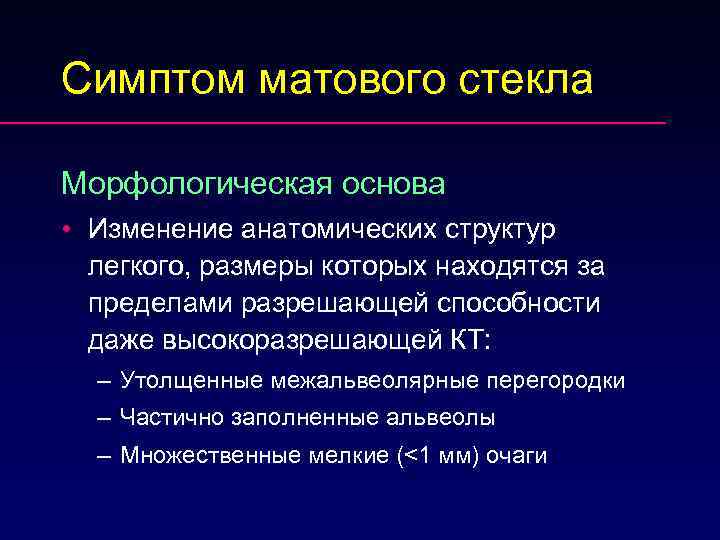 Симптом матового стекла

Морфологическая основа

• Изменение анатомических структур легкого, размеры которых находятся за пределами разрешающей способности даже высокоразрешающей КТ:

– Утолщенные межальвеолярные перегородки

– Частично заполненные альвеолы

– Множественные мелкие (<1 мм) очаги